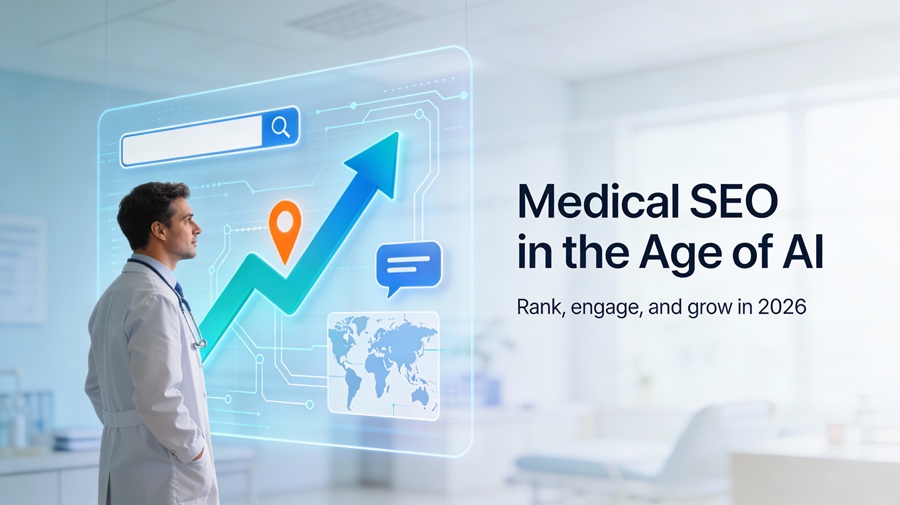 Medical SEO in the Age of AI

Rank, engage, and grow in 2026